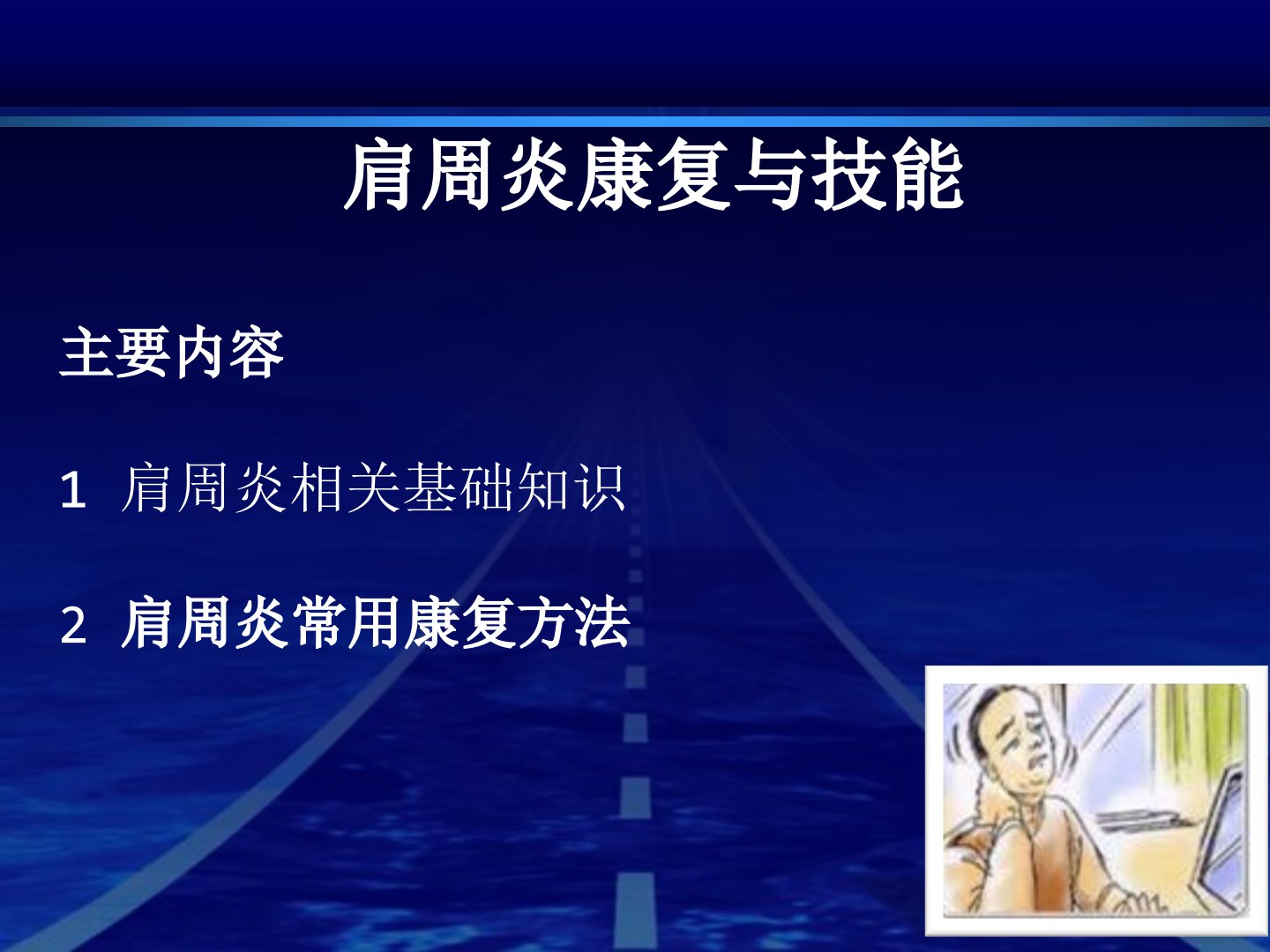 肩周炎康复与技能

主要内容

1 肩周炎相关基础知识

2 肩周炎常用康复方法